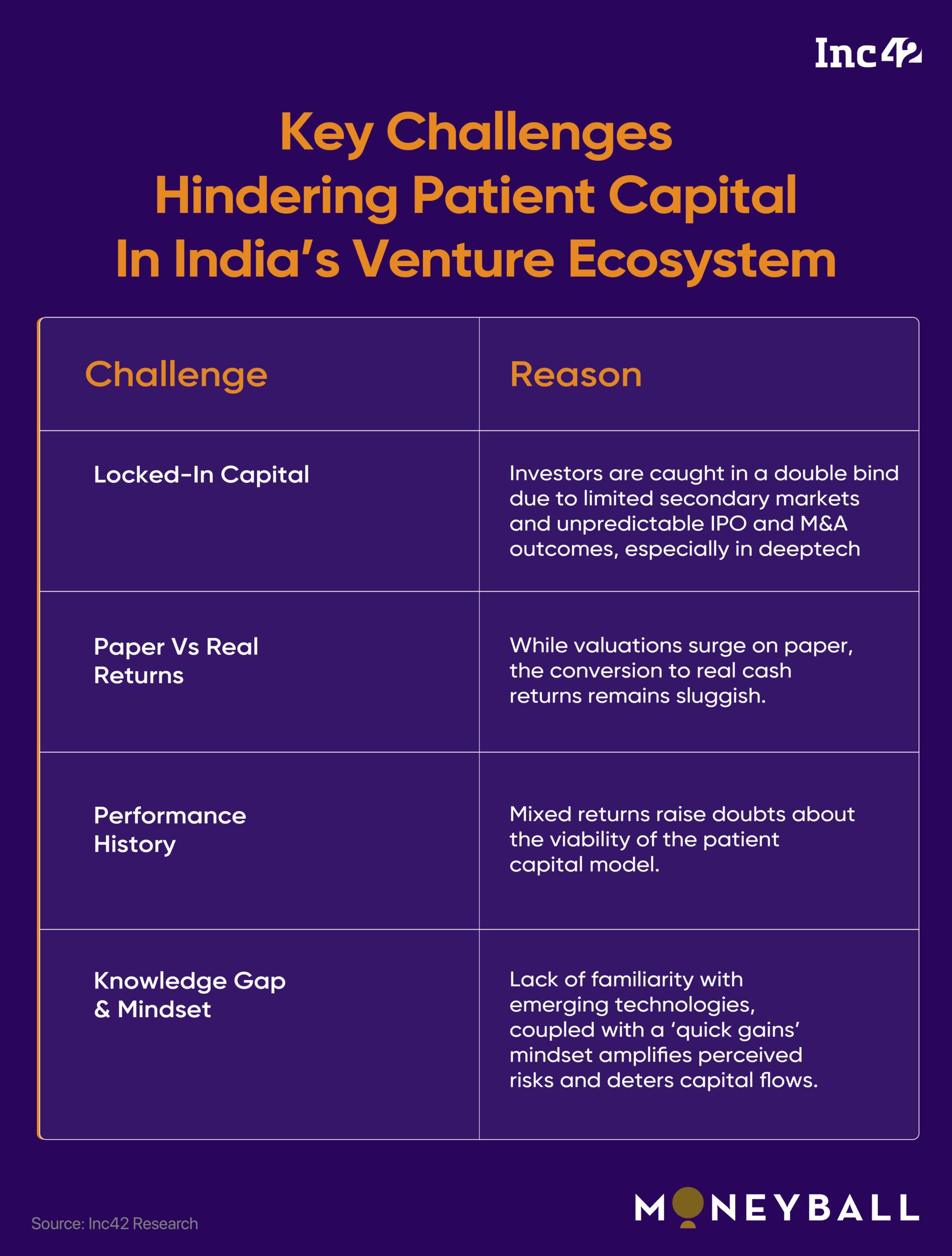 Inc42

Key Challenges Hindering Patient Capital In India's Venture Ecosystem

| Challenge | Reason |
|---|---|
| Locked-In Capital | Investors are caught in a double bind due to limited secondary markets and unpredictable IPO and M&A outcomes, especially in deeptech |
| Paper Vs Real Returns | While valuations surge on paper, the conversion to real cash returns remains sluggish. |
| Performance History | Mixed returns raise doubts about the viability of the patient capital model. |
| Knowledge Gap & Mindset | Lack of familiarity with emerging technologies, coupled with a 'quick gains' mindset amplifies perceived risks and deters capital flows. |

Source: Inc42 Research

MONEYBALL